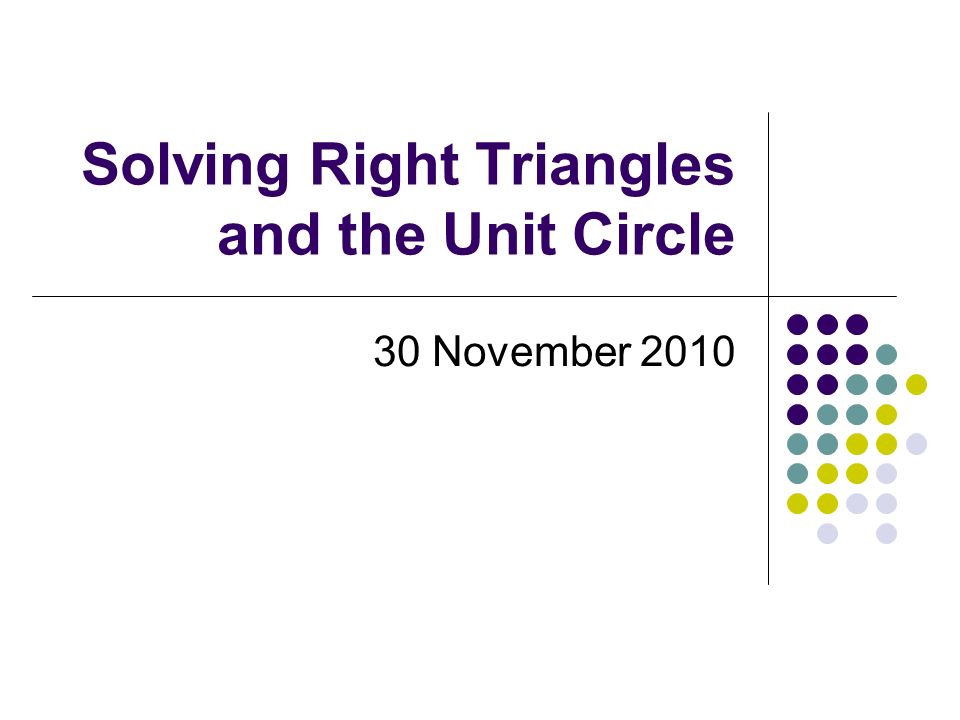 Solving Right Triangles and the Unit Circle

30 November 2010